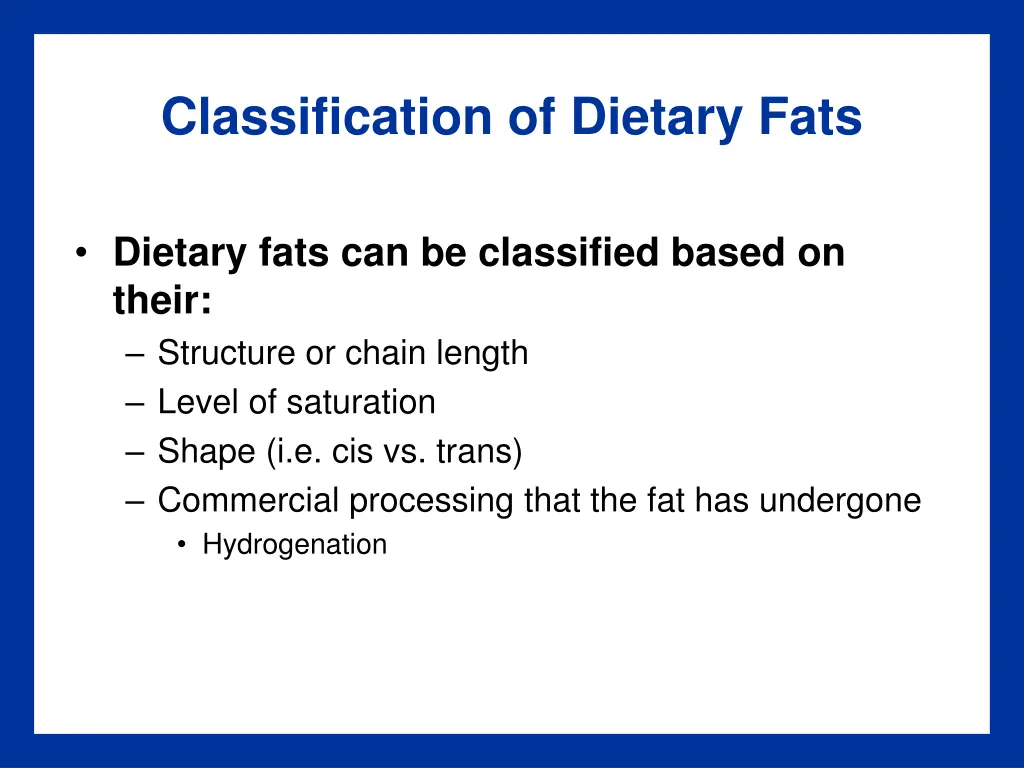 Classification of Dietary Fats

• Dietary fats can be classified based on their:
– Structure or chain length
– Level of saturation
– Shape (i.e. cis vs. trans)
– Commercial processing that the fat has undergone
• Hydrogenation